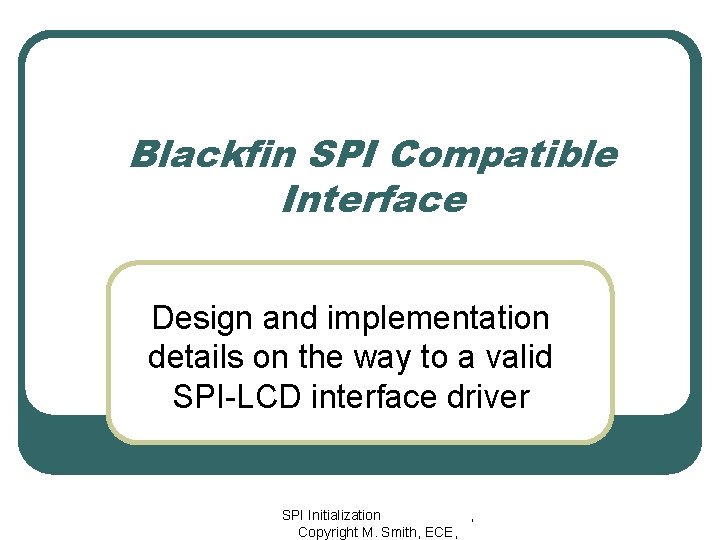 Blackfin SPI Compatible Interface

Design and implementation details on the way to a valid SPI-LCD interface driver

SPI Initialization ,
Copyright M. Smith, ECE,